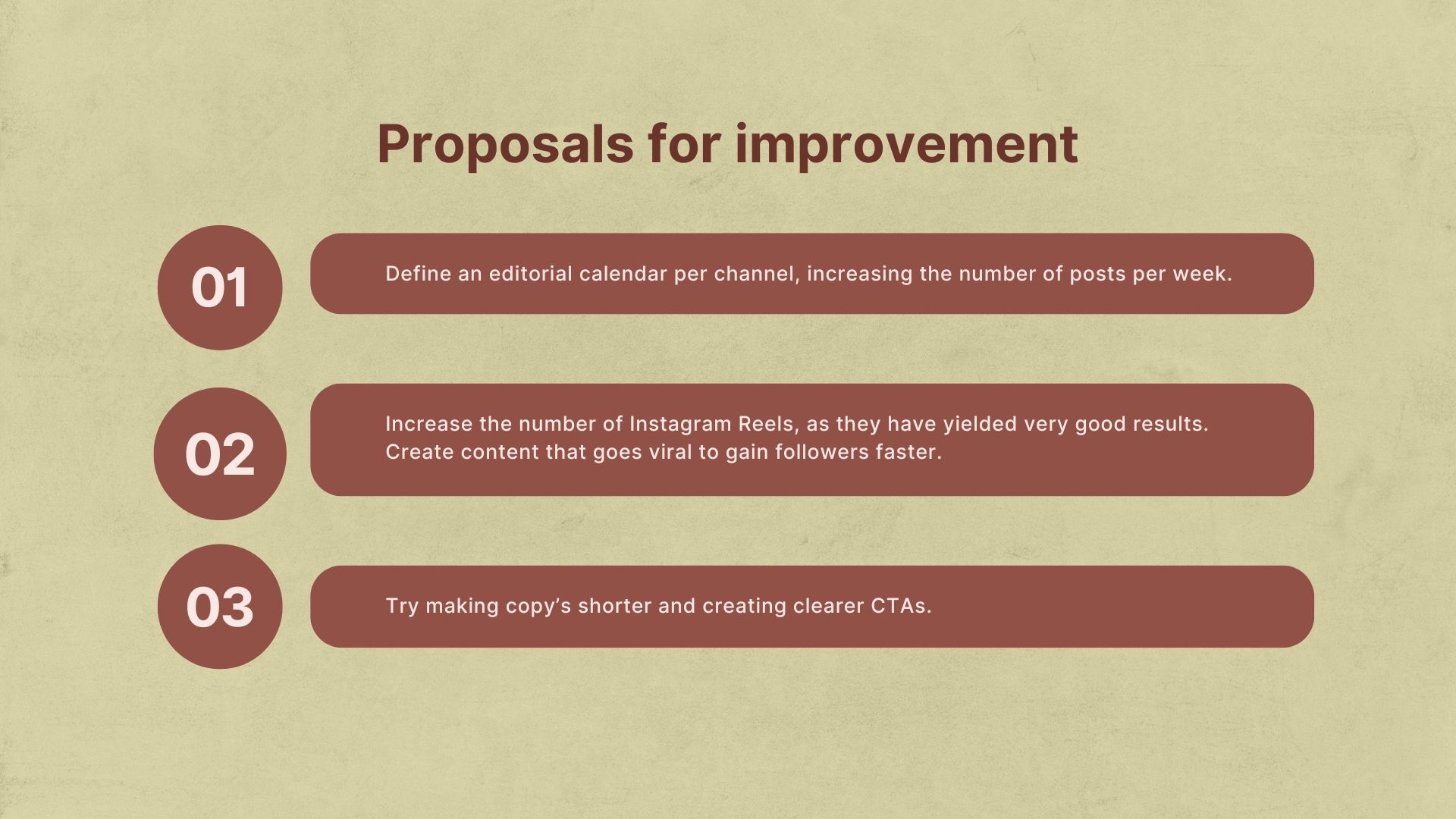 Proposals for improvement

01

Define an editorial calendar per channel, increasing the number of posts per week.

02

Increase the number of Instagram Reels, as they have yielded very good results. Create content that goes viral to gain followers faster.

03

Try making copy’s shorter and creating clearer CTAs.